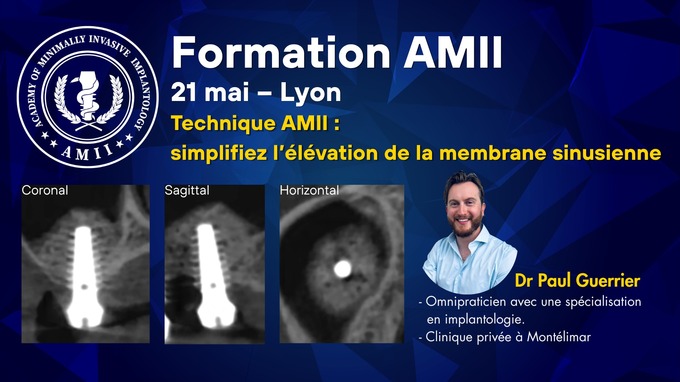 ACADEMY OF MINIMALLY INVASIVE IMPLANTOLOGY
AMII

Formation AMII
21 mai – Lyon
Technique AMII : simplifiez l'élévation de la membrane sinusienne

Coronal
Sagittal
Horizontal

Dr Paul Guerrier
- Omnipraticien avec une spécialisation en implantologie.
- Clinique privée à Montélimar